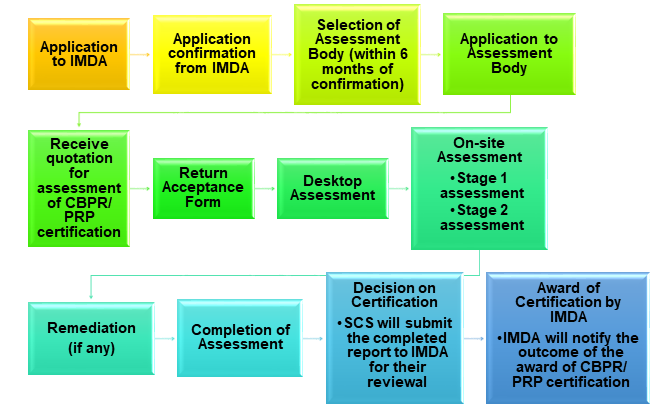 Application to IMDA

Application confirmation from IMDA

Selection of Assessment Body (within 6 months of confirmation)

Application to Assessment Body

Receive quotation for assessment of CBPR/ PRP certification

Return Acceptance Form

Desktop Assessment

On-site Assessment
• Stage 1 assessment
• Stage 2 assessment

Remediation (if any)

Completion of Assessment

Decision on Certification
• SCS will submit the completed report to IMDA for their reviewal

Award of Certification by IMDA
• IMDA will notify the outcome of the award of CBPR/ PRP certification